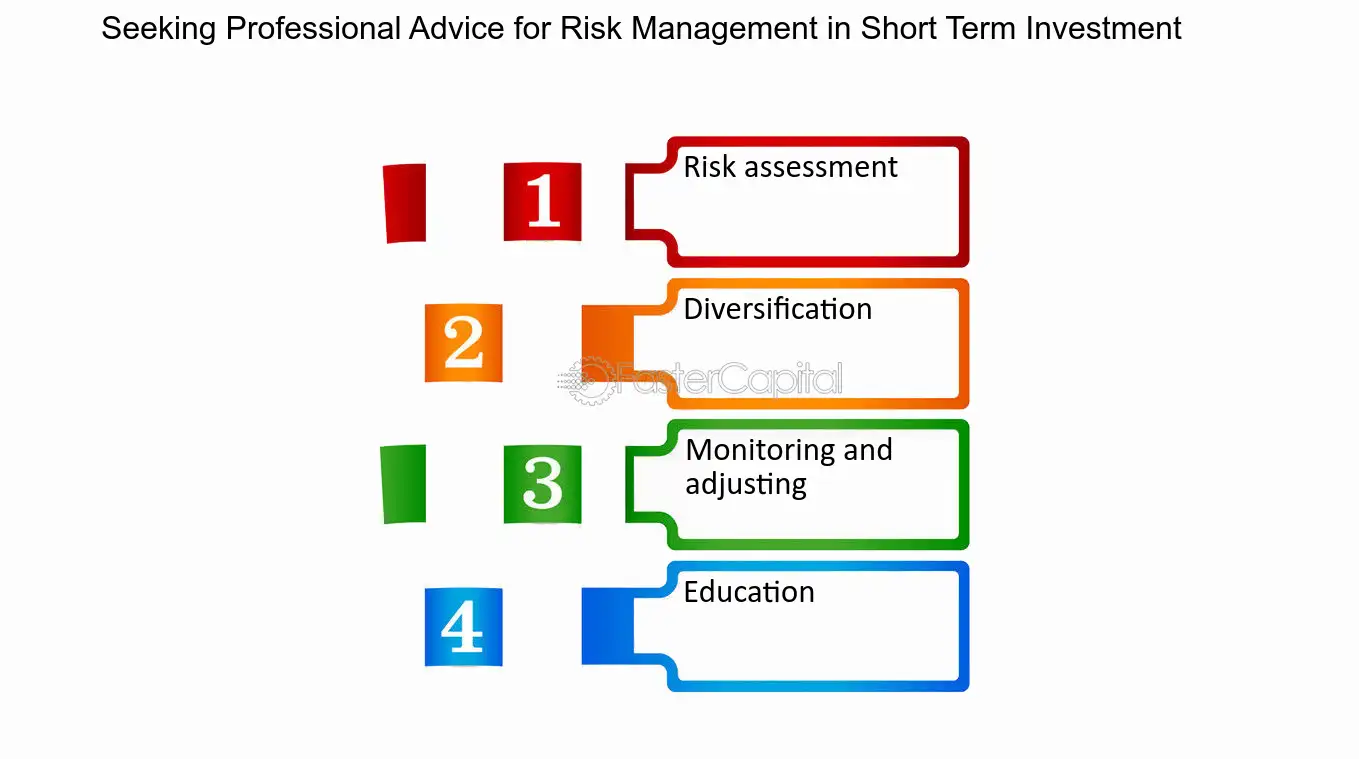 Seeking Professional Advice for Risk Management in Short Term Investment

1
Risk assessment

2
Diversification

3
Monitoring and adjusting

4
Education

FasterCapital